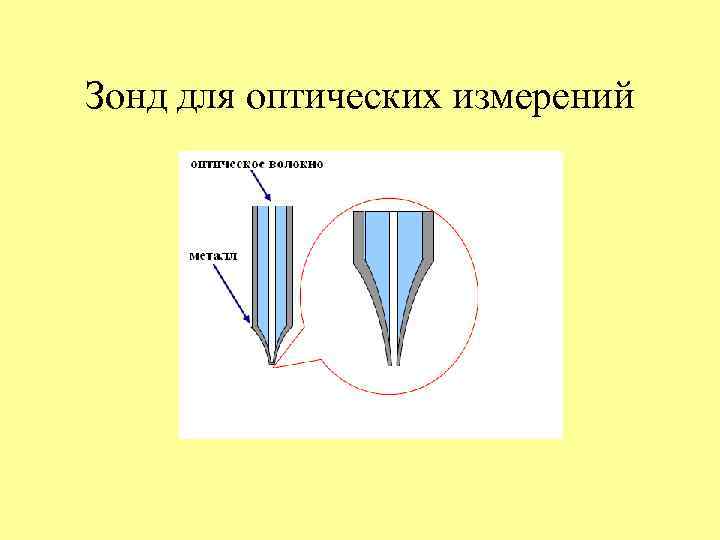 Зонд для оптических измерений

оптическое волокно

металл